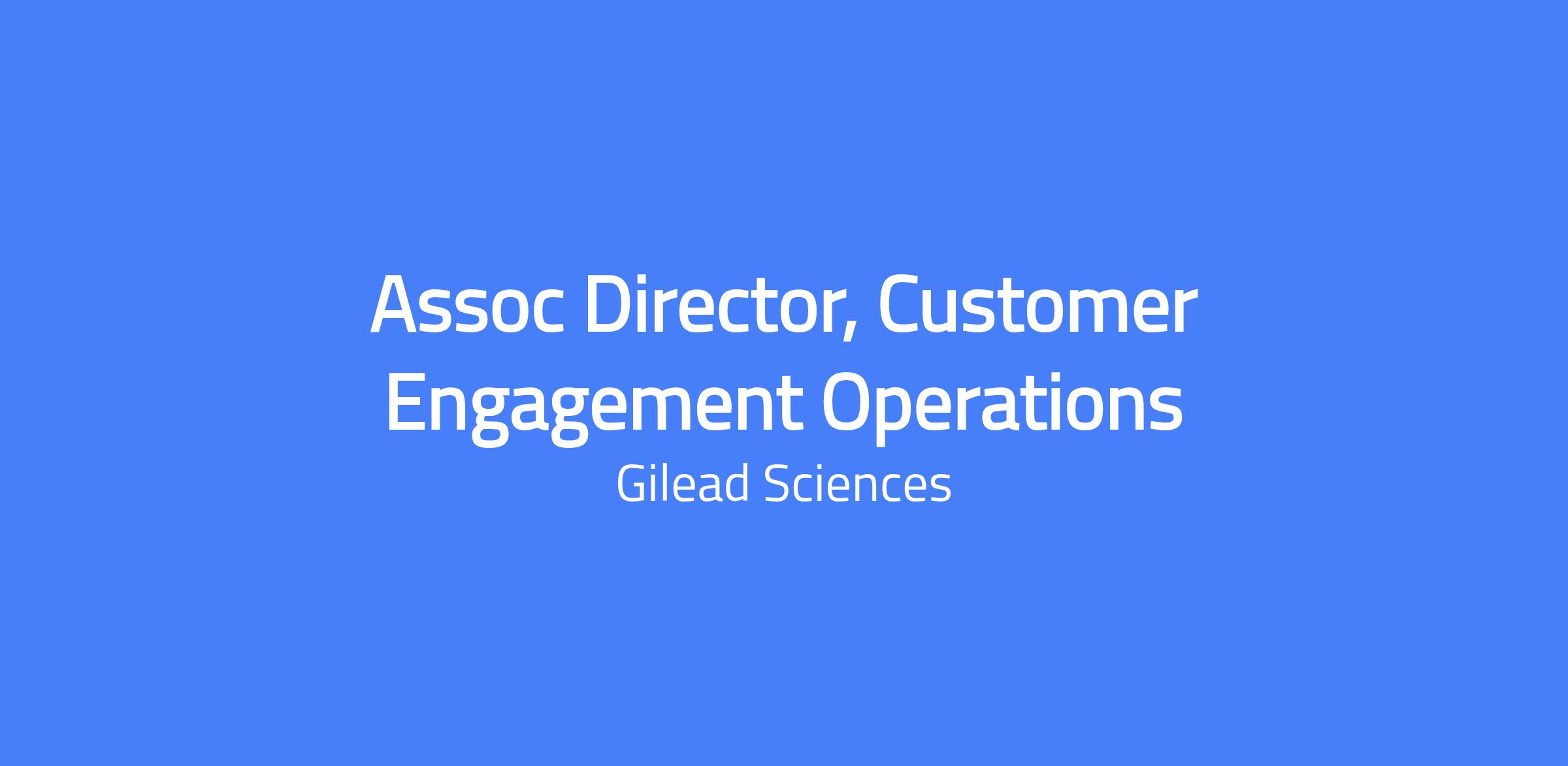 Assoc Director, Customer Engagement Operations

Gilead Sciences